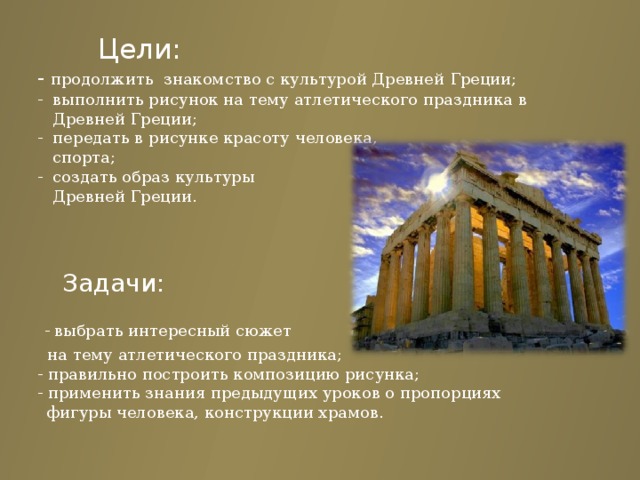 Цели:

- продолжить знакомство с культурой Древней Греции;
- выполнить рисунок на тему атлетического праздника в Древней Греции;
- передать в рисунке красоту человека, спорта;
- создать образ культуры Древней Греции.

Задачи:

- выбрать интересный сюжет на тему атлетического праздника;
- правильно построить композицию рисунка;
- применить знания предыдущих уроков о пропорциях фигуры человека, конструкции храмов.